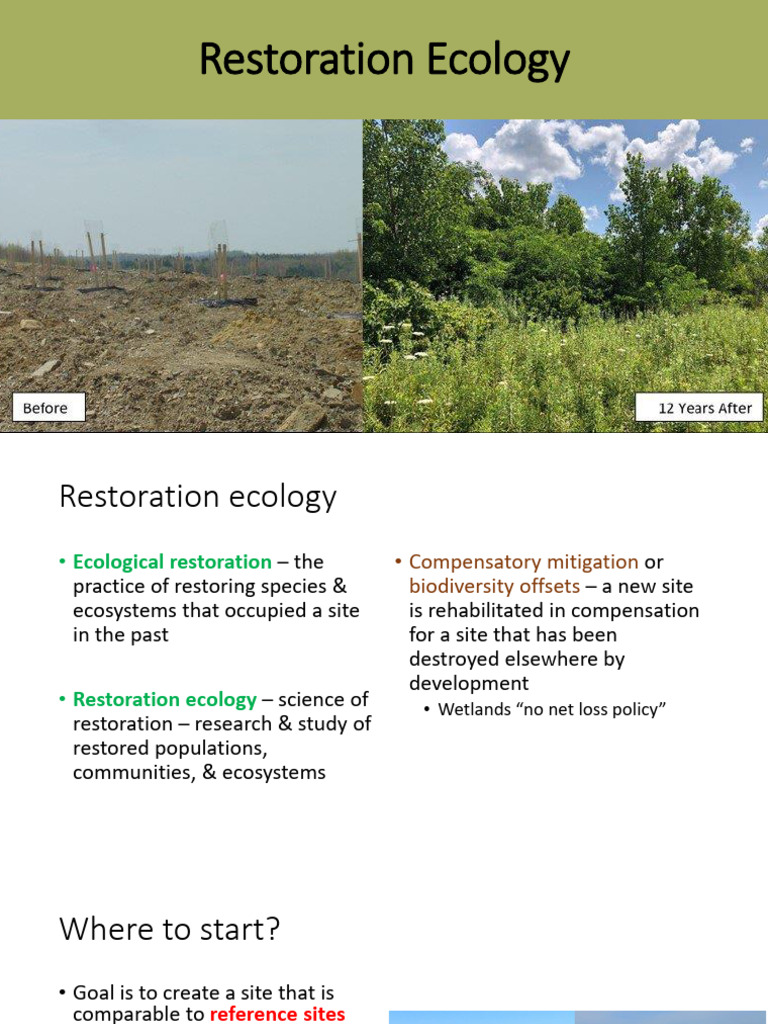 Restoration Ecology

Before

12 Years After

Restoration ecology

• Ecological restoration – the practice of restoring species & ecosystems that occupied a site in the past

• Restoration ecology – science of restoration – research & study of restored populations, communities, & ecosystems

• Compensatory mitigation or biodiversity offsets – a new site is rehabilitated in compensation for a site that has been destroyed elsewhere by development

• Wetlands "no net loss policy"

Where to start?

• Goal is to create a site that is comparable to reference sites